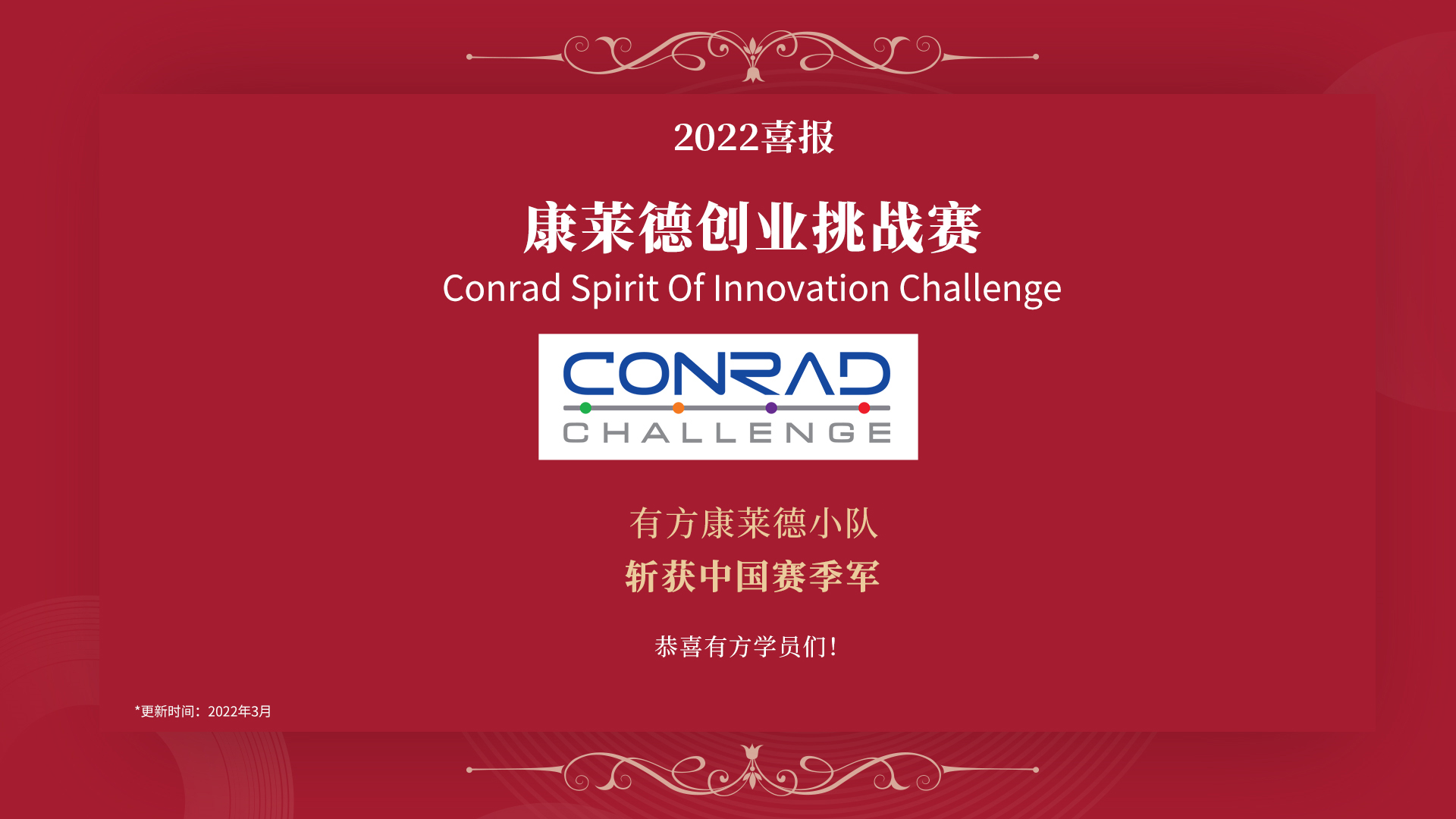 2022喜报

康莱德创业挑战赛
Conrad Spirit Of Innovation Challenge

CONRAD
CHALLENGE

有方康莱德小队
斩获中国赛季军

恭喜有方学员们!

*更新时间：2022年3月